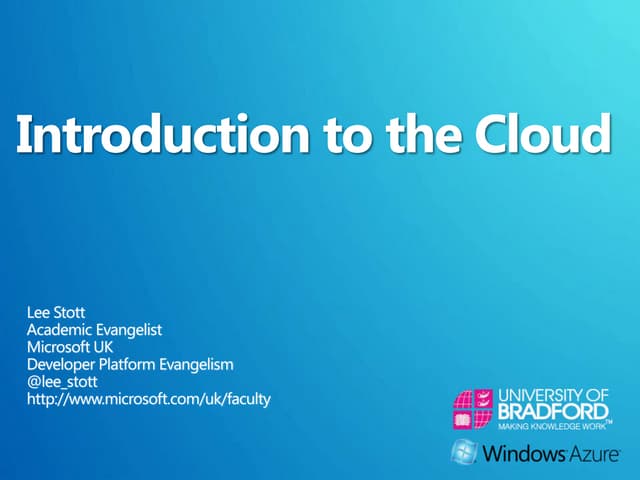 Introduction to the Cloud

Lee Stott
Academic Evangelist
Microsoft UK
Developer Platform Evangelism
@lee_stott
http://www.microsoft.com/uk/faculty

UNIVERSITY OF BRADFORD
MAKING KNOWLEDGE WORK™

Windows Azure